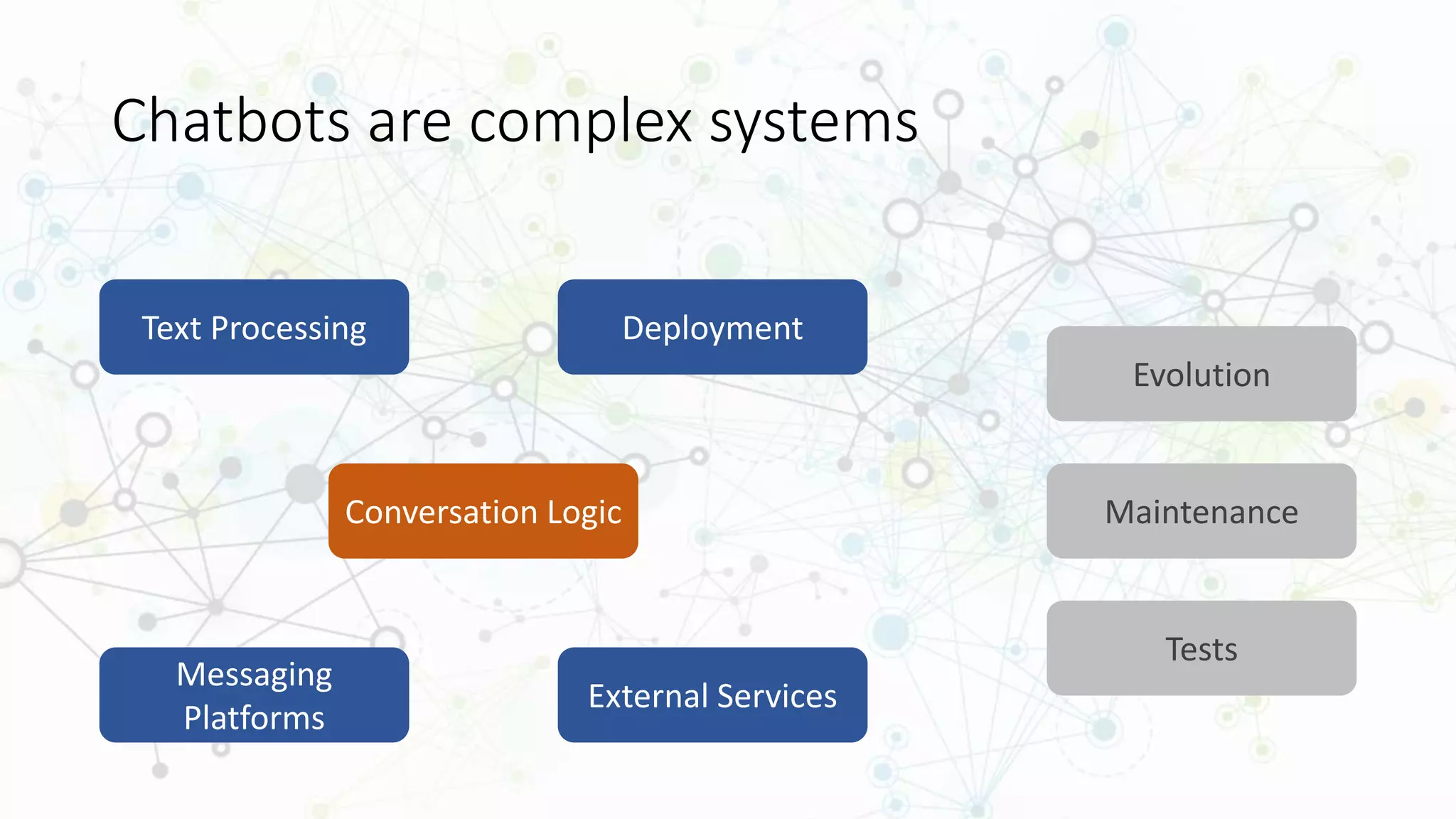 Chatbots are complex systems

Text Processing

Deployment

Conversation Logic

Messaging Platforms

External Services

Evolution

Maintenance

Tests